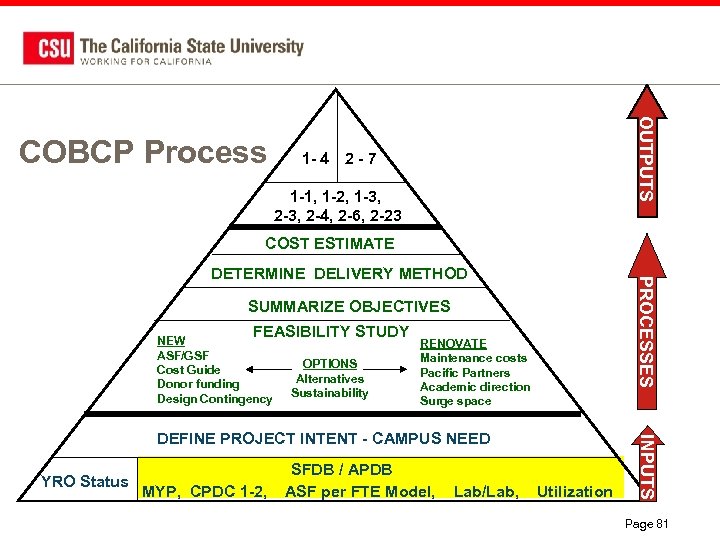 CSU The California State University
WORKING FOR CALIFORNIA

COBCP Process

1- 4
2 - 7

1-1, 1-2, 1-3,
2-3, 2-4, 2-6, 2-23

COST ESTIMATE

DETERMINE DELIVERY METHOD

SUMMARIZE OBJECTIVES

FEASIBILITY STUDY

NEW
ASF/GSF
Cost Guide
Donor funding
Design Contingency

OPTIONS
Alternatives
Sustainability

RENOVATE
Maintenance costs
Pacific Partners
Academic direction
Surge space

DEFINE PROJECT INTENT - CAMPUS NEED

YRO Status

SFDB / APDB
MYP, CPDC 1-2, ASF per FTE Model, Lab/Lab, Utilization

OUTPUTS

PROCESSES

INPUTS

Page 81